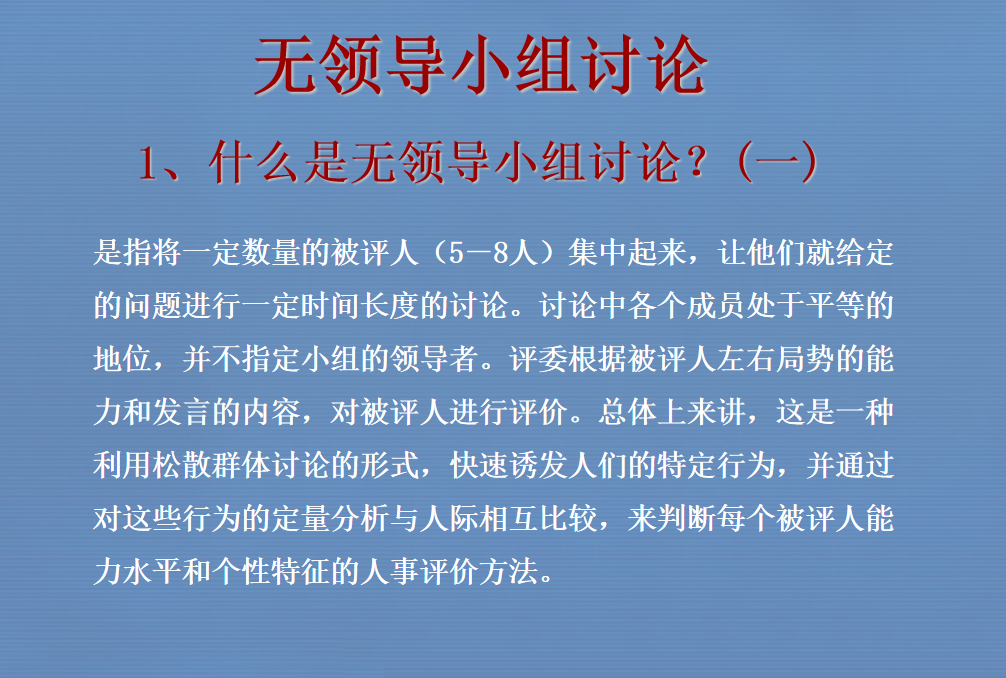 无领导小组讨论

1、什么是无领导小组讨论？（一）

是指将一定数量的被评人（5－8人）集中起来，让他们就给定的问题进行一定时间长度的讨论。讨论中各个成员处于平等的地位，并不指定小组的领导者。评委根据被评人左右局势的能力和发言的内容，对被评人进行评价。总体上来讲，这是一种利用松散群体讨论的形式，快速诱发人们的特定行为，并通过对这些行为的定量分析与人际相互比较，来判断每个被评人能力水平和个性特征的人事评价方法。